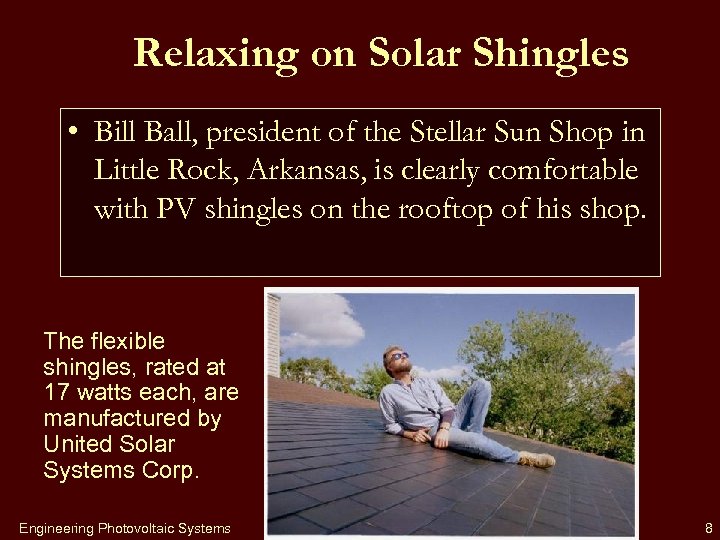 Relaxing on Solar Shingles

• Bill Ball, president of the Stellar Sun Shop in Little Rock, Arkansas, is clearly comfortable with PV shingles on the rooftop of his shop.

The flexible shingles, rated at 17 watts each, are manufactured by United Solar Systems Corp.

Engineering Photovoltaic Systems

8